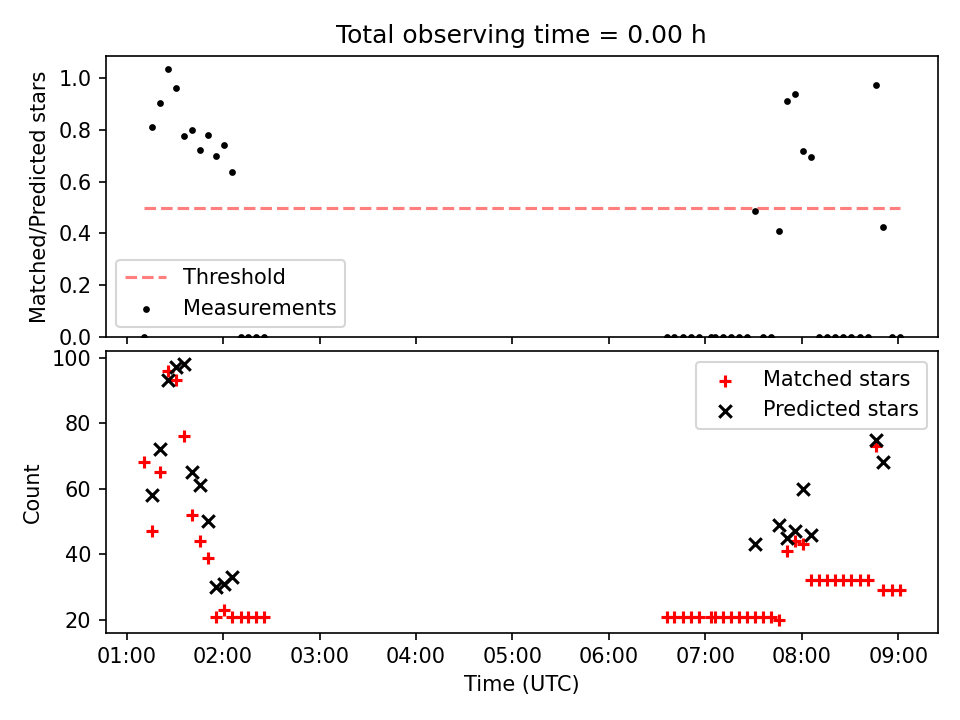 Total observing time = 0.00 h

Matched/Predicted stars

1.0
0.8
0.6
0.4
0.2
0.0

Threshold
Measurements

Count

100
80
60
40
20

Matched stars
Predicted stars

01:00 02:00 03:00 04:00 05:00 06:00 07:00 08:00 09:00

Time (UTC)